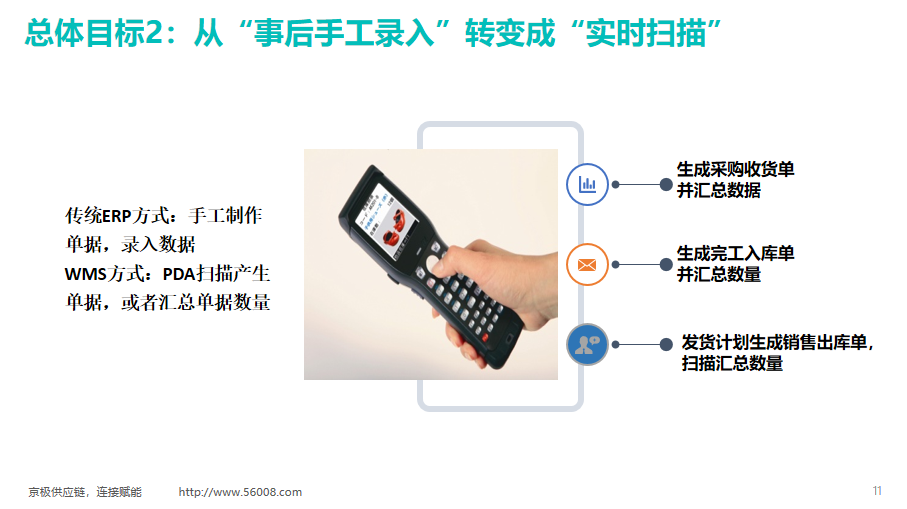 总体目标2：从“事后手工录入”转变成“实时扫描”

传统ERP方式：手工制作单据，录入数据
WMS方式：PDA扫描产生单据，或者汇总单据数量

生成采购收货单并汇总数据

生成完工入库单并汇总数量

发货计划生成销售出库单，扫描汇总数量

京极供应链，连接赋能　　http://www.56008.com

11